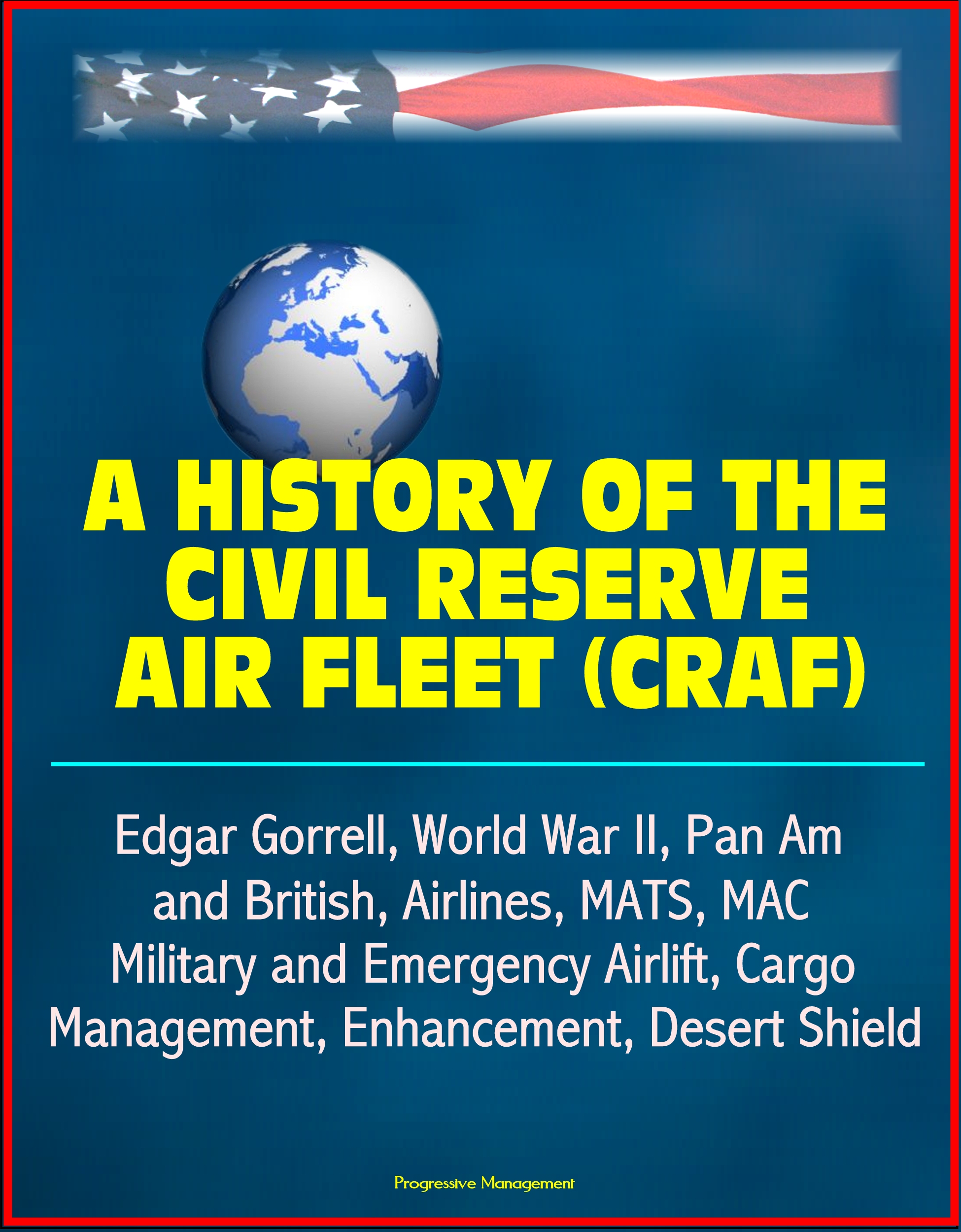 A HISTORY OF THE CIVIL RESERVE AIR FLEET (CRAF)

Edgar Gorrell, World War II, Pan Am and British, Airlines, MATS, MAC Military and Emergency Airlift, Cargo Management, Enhancement, Desert Shield

Progressive Management